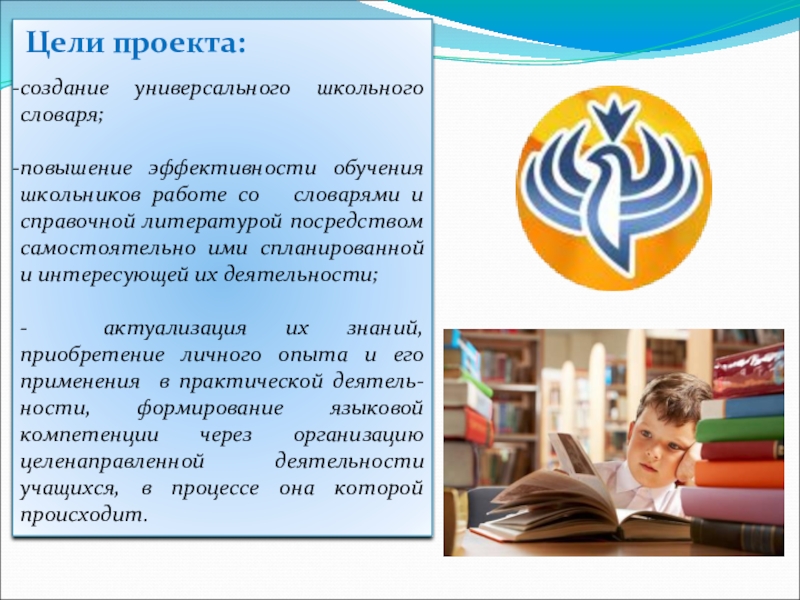 Цели проекта:

-создание универсального школьного словаря;

-повышение эффективности обучения школьников работе со словарями и справочной литературой посредством самостоятельно ими спланированной и интересующей их деятельности;

- актуализация их знаний, приобретение личного опыта и его применения в практической деятельности, формирование языковой компетенции через организацию целенаправленной деятельности учащихся, в процессе она которой происходит.